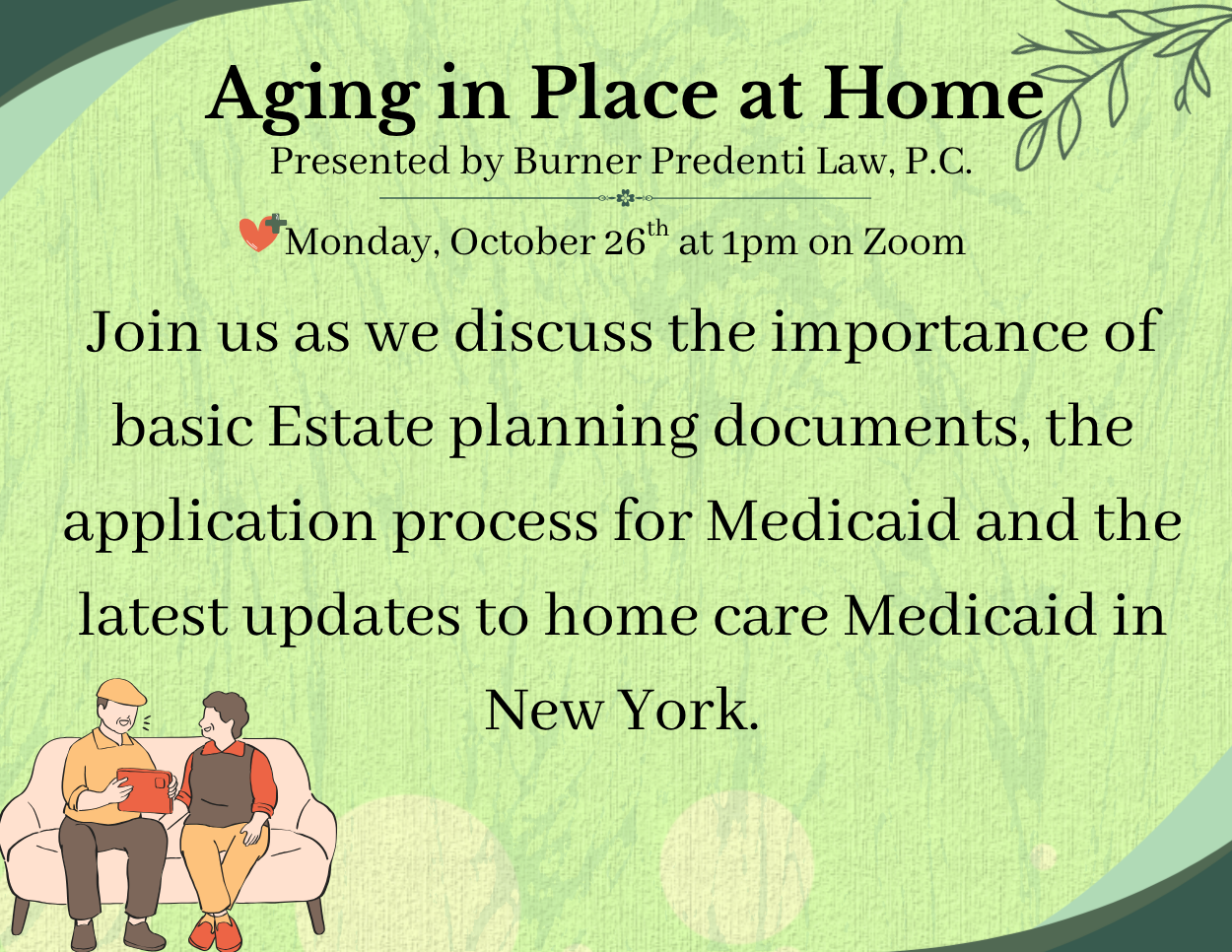 Aging in Place at Home

Presented by Burner Predenti Law, P.C.

Monday, October 26$^{th}$ at 1pm on Zoom

Join us as we discuss the importance of basic Estate planning documents, the application process for Medicaid and the latest updates to home care Medicaid in New York.